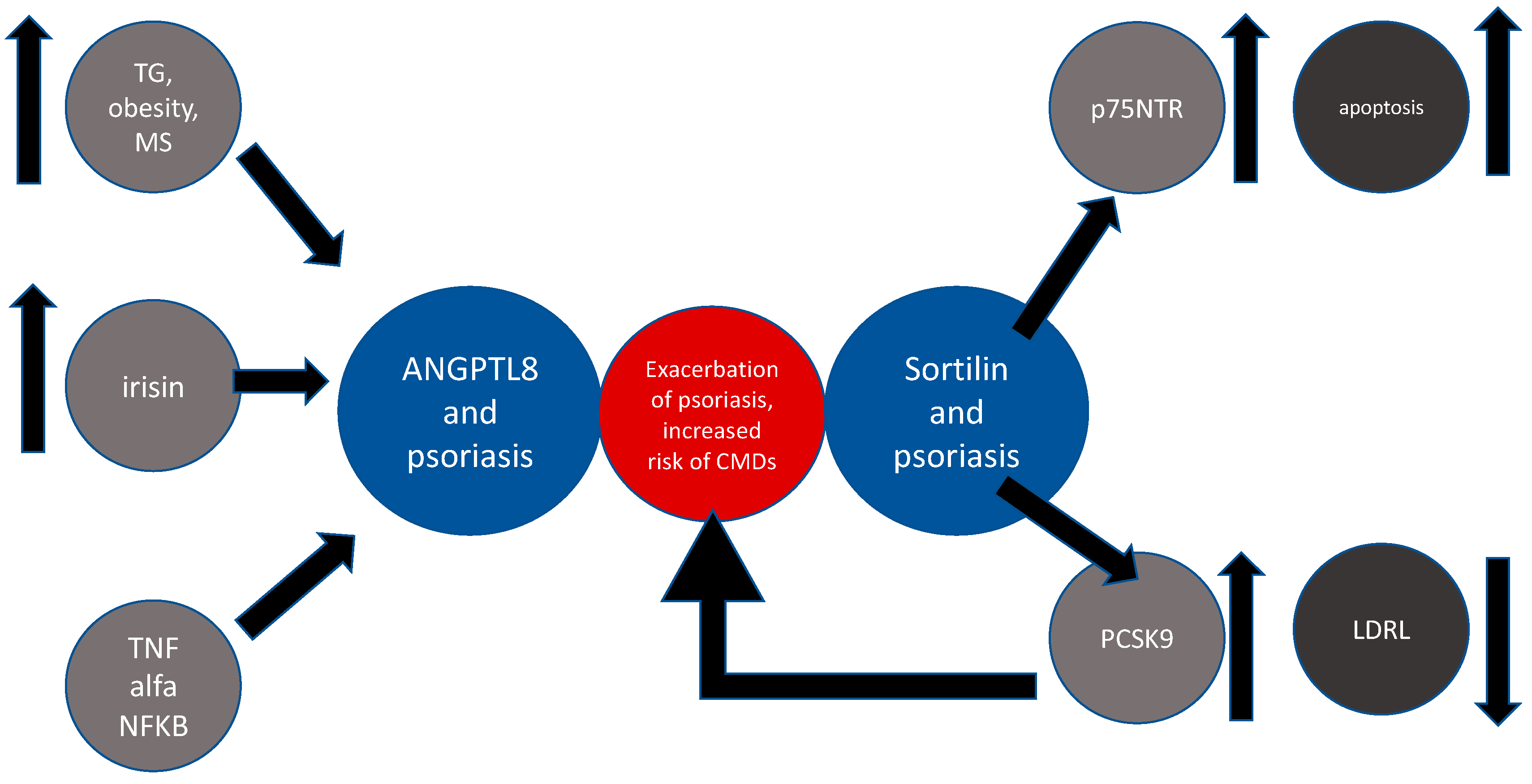 TG, obesity, MS

irisin

TNF alfa NFKB

ANGPTL8 and psoriasis

Exacerbation of psoriasis, increased risk of CMDs

Sortilin and psoriasis

p75NTR

apoptosis

PCSK9

LDRL